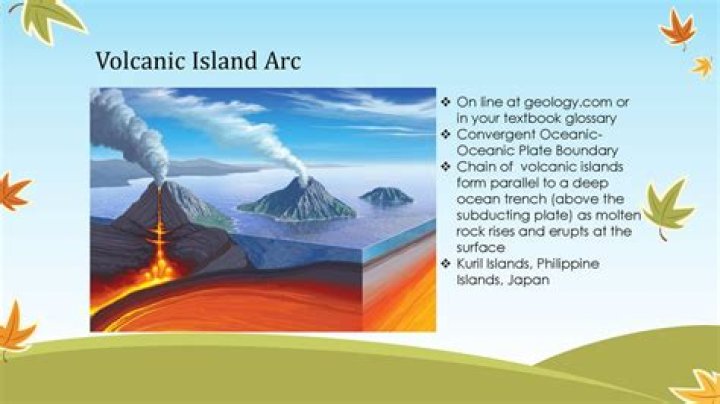 Volcanic Island Arc

❖ On line at geology.com or in your textbook glossary
❖ Convergent Oceanic-Oceanic Plate Boundary
❖ Chain of volcanic islands form parallel to a deep ocean trench (above the subducting plate) as molten rock rises and erupts at the surface
❖ Kuril Islands, Philippine Islands, Japan